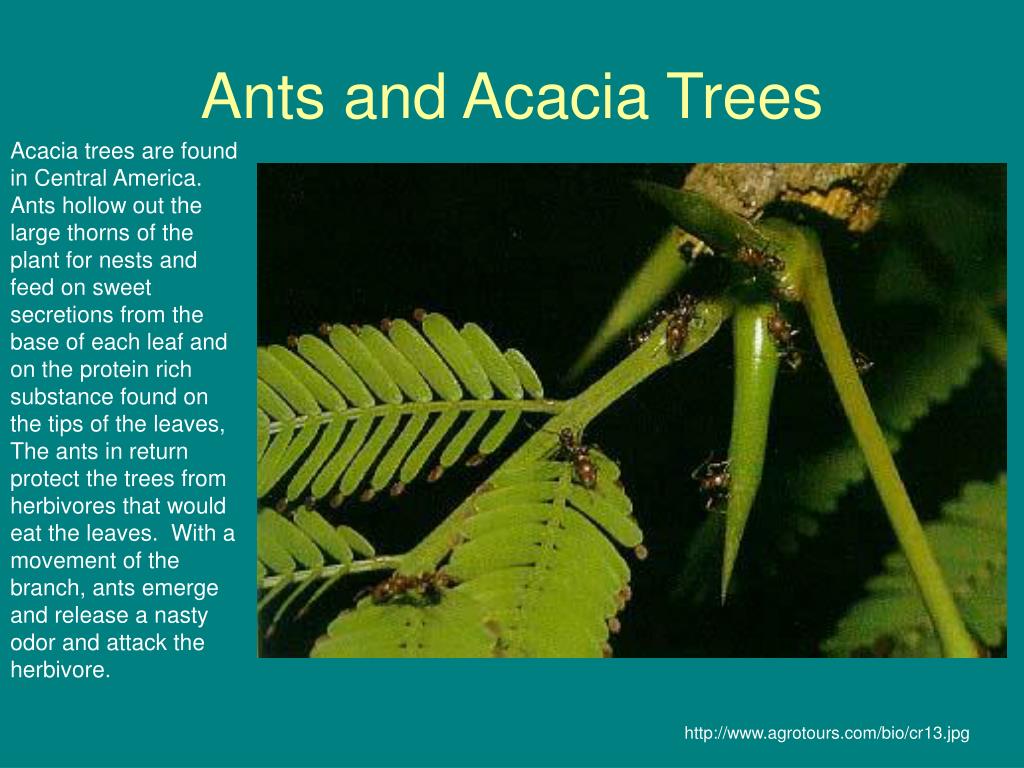 Ants and Acacia Trees

Acacia trees are found in Central America. Ants hollow out the large thorns of the plant for nests and feed on sweet secretions from the base of each leaf and on the protein rich substance found on the tips of the leaves, The ants in return protect the trees from herbivores that would eat the leaves. With a movement of the branch, ants emerge and release a nasty odor and attack the herbivore.

http://www.agrotours.com/bio/cr13.jpg